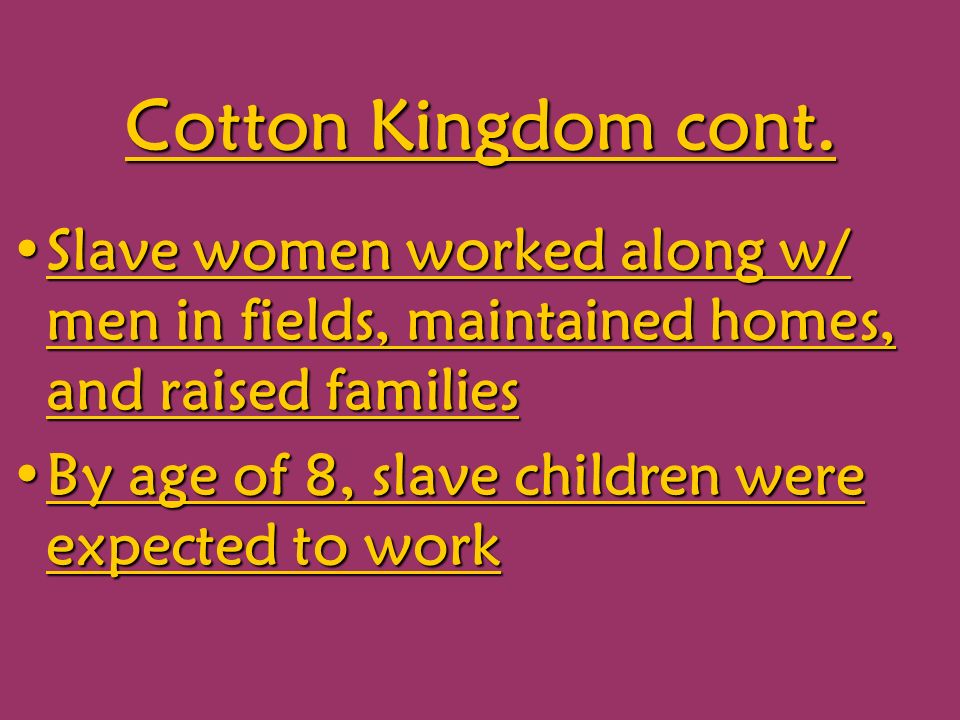 Cotton Kingdom cont.

• Slave women worked along w/ men in fields, maintained homes, and raised families

• By age of 8, slave children were expected to work